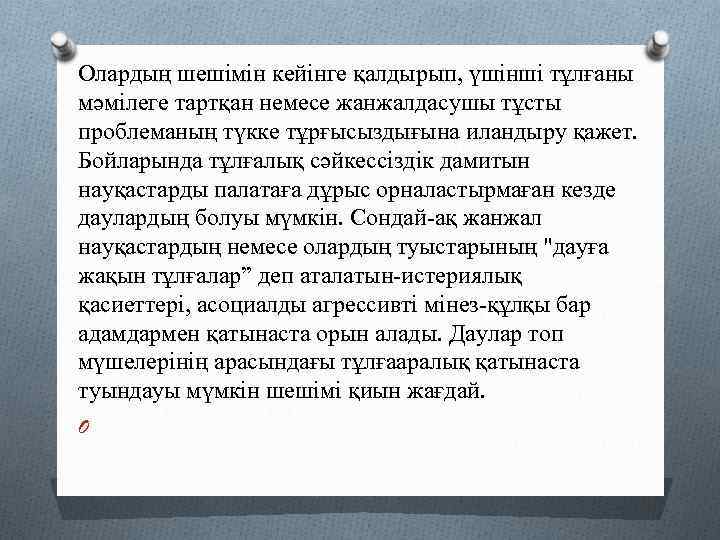 Олардың шешімін кейінге қалдырып, үшінші тұлғаны мәмілеге тартқан немесе жанжалдасушы тұсты проблеманың түкке тұрғысыздығына иландыру қажет. Бойларында тұлғалық сәйкессіздік дамитын науқастарды палатаға дұрыс орналастырмаған кезде даулардың болуы мүмкін. Сондай-ақ жанжал науқастардың немесе олардың туыстарының "дауға жақын тұлғалар" деп аталатын-истериялық қасиеттері, асоциалды агрессивті мінез-құлқы бар адамдармен қатынаста орын алады. Даулар топ мүшелерінің арасындағы тұлғааралық қатынаста туындауы мүмкін шешімі қиын жағдай.